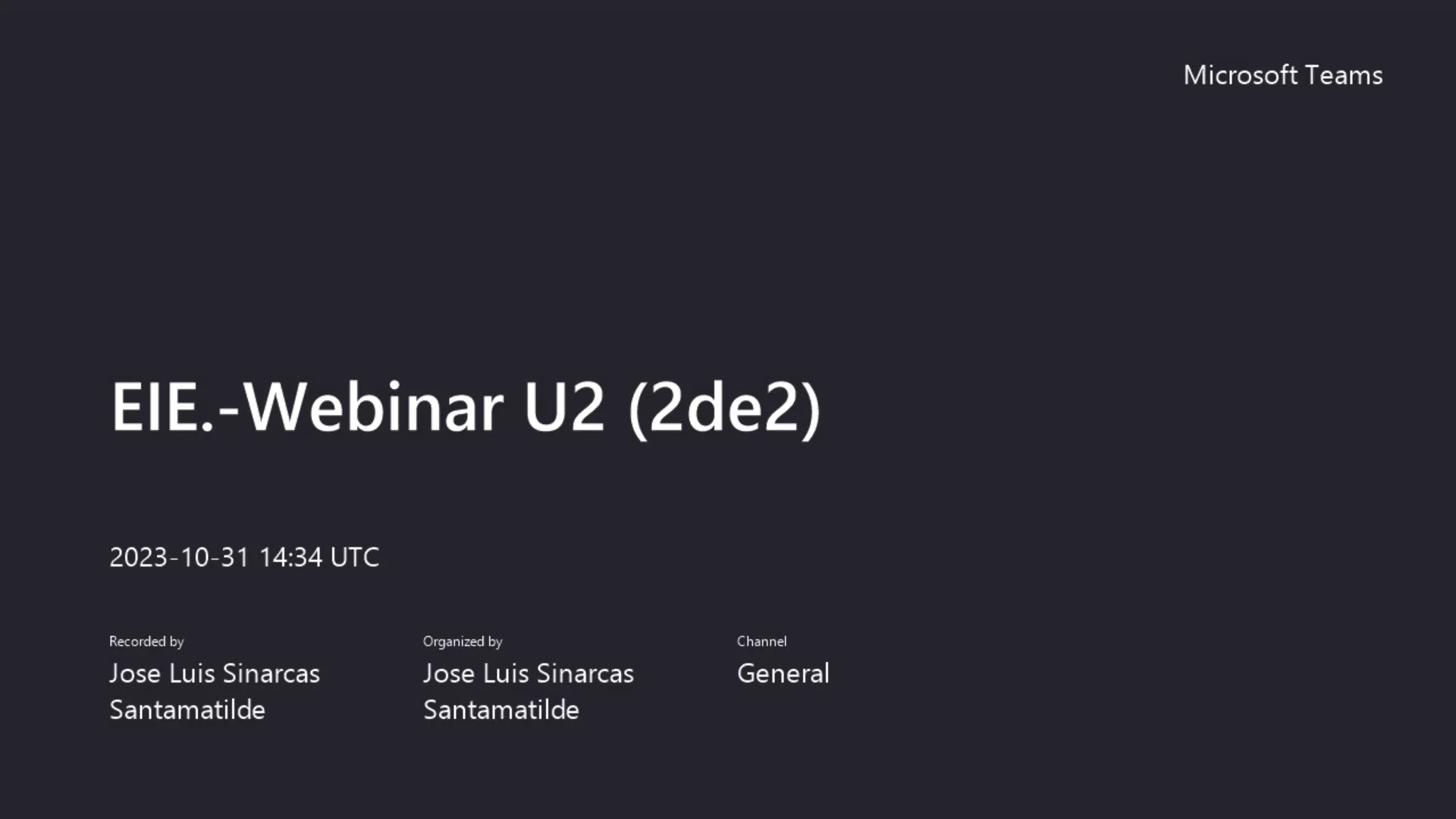 Microsoft Teams

EIE.-Webinar U2 (2de2)

2023-10-31 14:34 UTC

Recorded by
Jose Luis Sinarcas Santamatilde

Organized by
Jose Luis Sinarcas Santamatilde

Channel
General